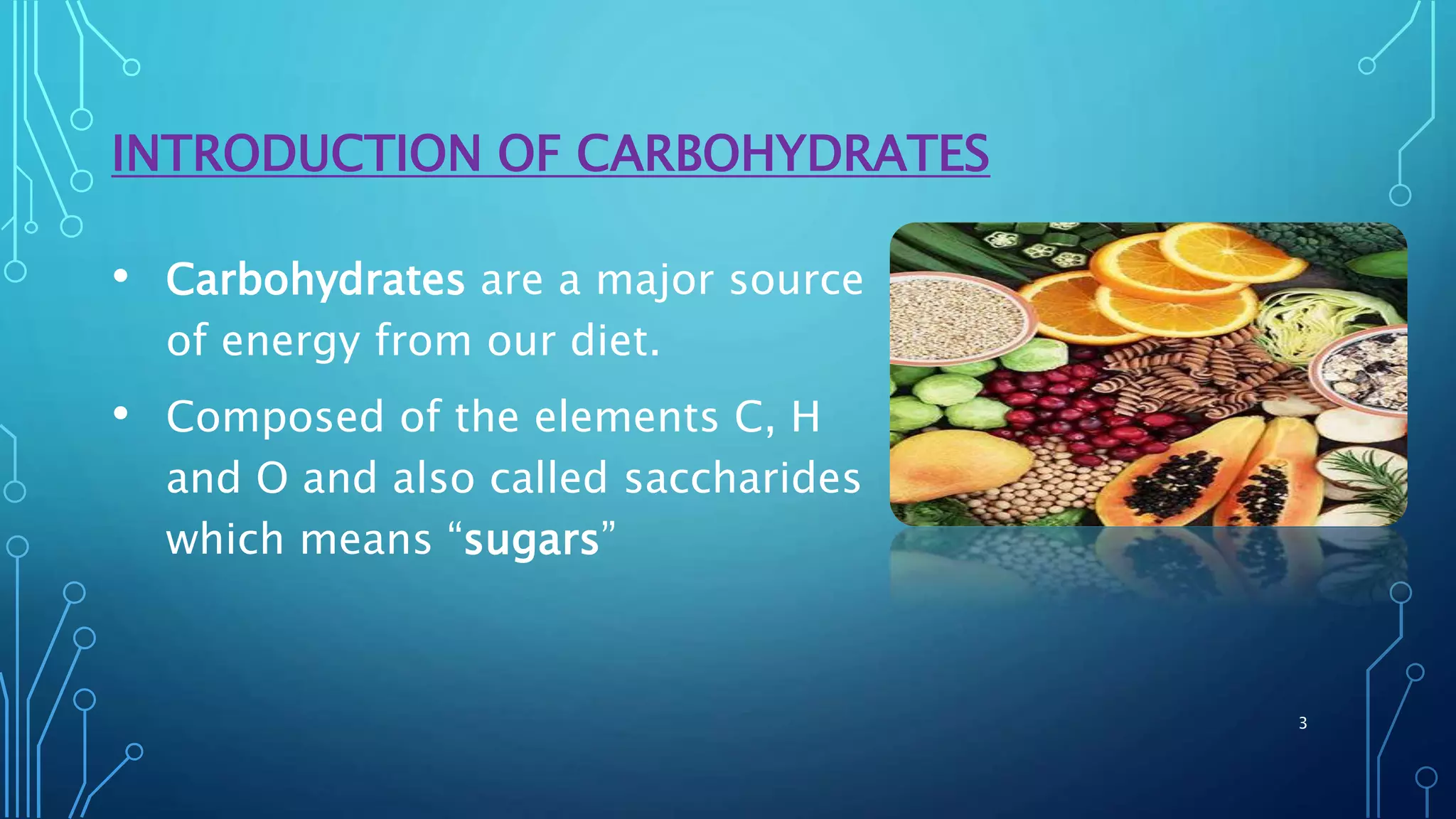 INTRODUCTION OF CARBOHYDRATES

• Carbohydrates are a major source of energy from our diet.

• Composed of the elements C, H and O and also called saccharides which means “sugars”

3